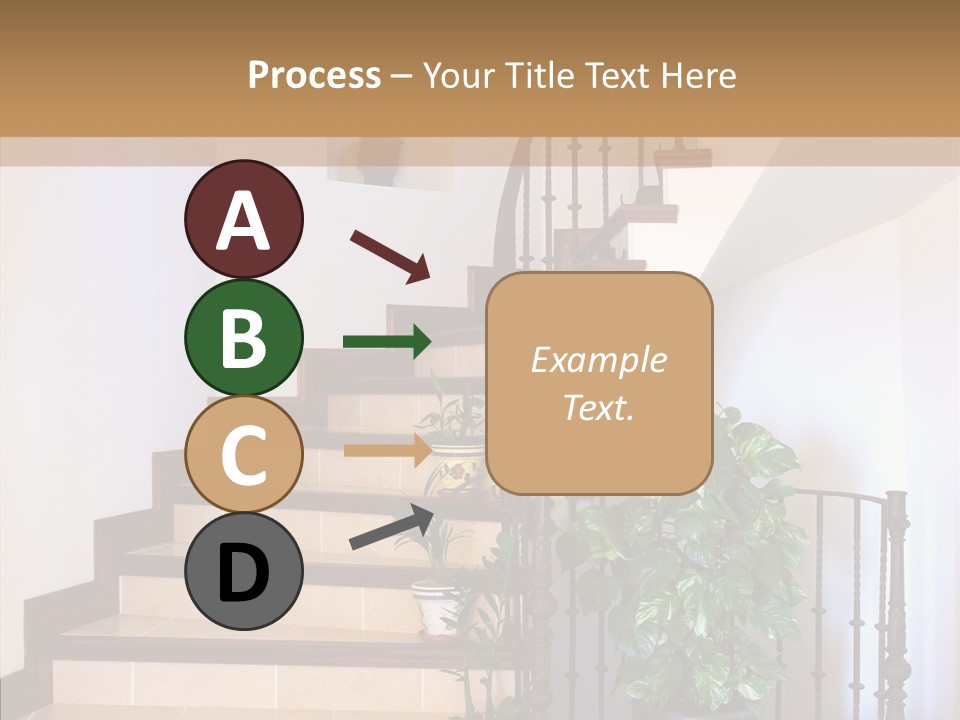 Process – Your Title Text Here

A

B

C

D

Example Text.